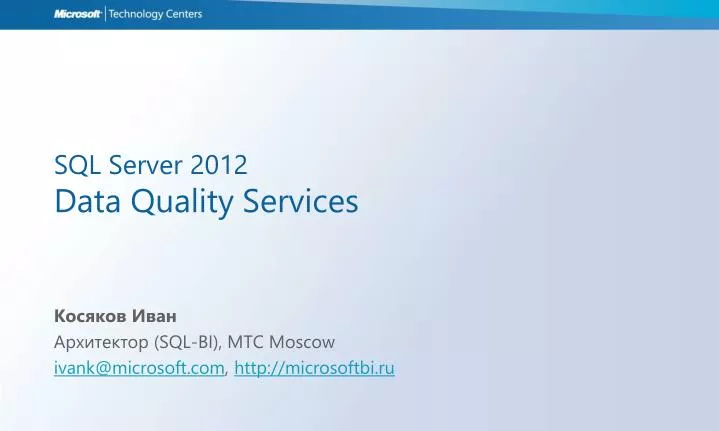 Microsoft | Technology Centers

SQL Server 2012
Data Quality Services

Косяков Иван
Архитектор (SQL-BI), MTC Moscow
ivank@microsoft.com, http://microsoftbi.ru